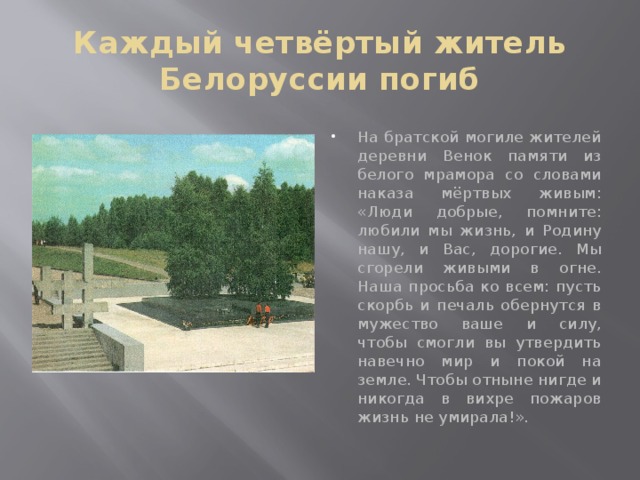 Каждый четвёртый житель Белоруссии погиб

• На братской могиле жителей деревни Венок памяти из белого мрамора со словами наказа мёртвых живым: «Люди добрые, помните: любили мы жизнь, и Родину нашу, и Вас, дорогие. Мы сгорели живыми в огне. Наша просьба ко всем: пусть скорбь и печаль обернутся в мужество ваше и силу, чтобы смогли вы утвердить навечно мир и покой на земле. Чтобы отныне нигде и никогда в вихре пожаров жизнь не умирала!».